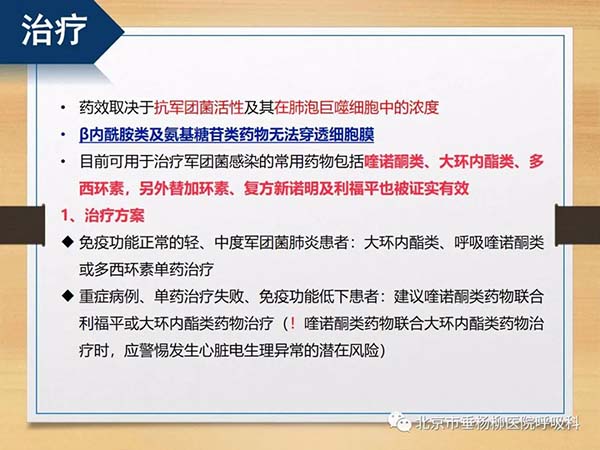 治疗

• 药效取决于抗军团菌活性及其在肺泡巨噬细胞中的浓度

• β内酰胺类及氨基糖苷类药物无法穿透细胞膜

• 目前可用于治疗军团菌感染的常用药物包括喹诺酮类、大环内酯类、多西环素，另外替加环素、复方新诺明及利福平也被证实有效

1、治疗方案

◆ 免疫功能正常的轻、中度军团菌肺炎患者：大环内酯类、呼吸喹诺酮类或多西环素单药治疗

◆ 重症病例、单药治疗失败、免疫功能低下患者：建议喹诺酮类药物联合利福平或大环内酯类药物治疗（！喹诺酮类药物联合大环内酯类药物治疗时，应警惕发生心脏电生理异常的潜在风险）

北京市垂杨柳医院呼吸科